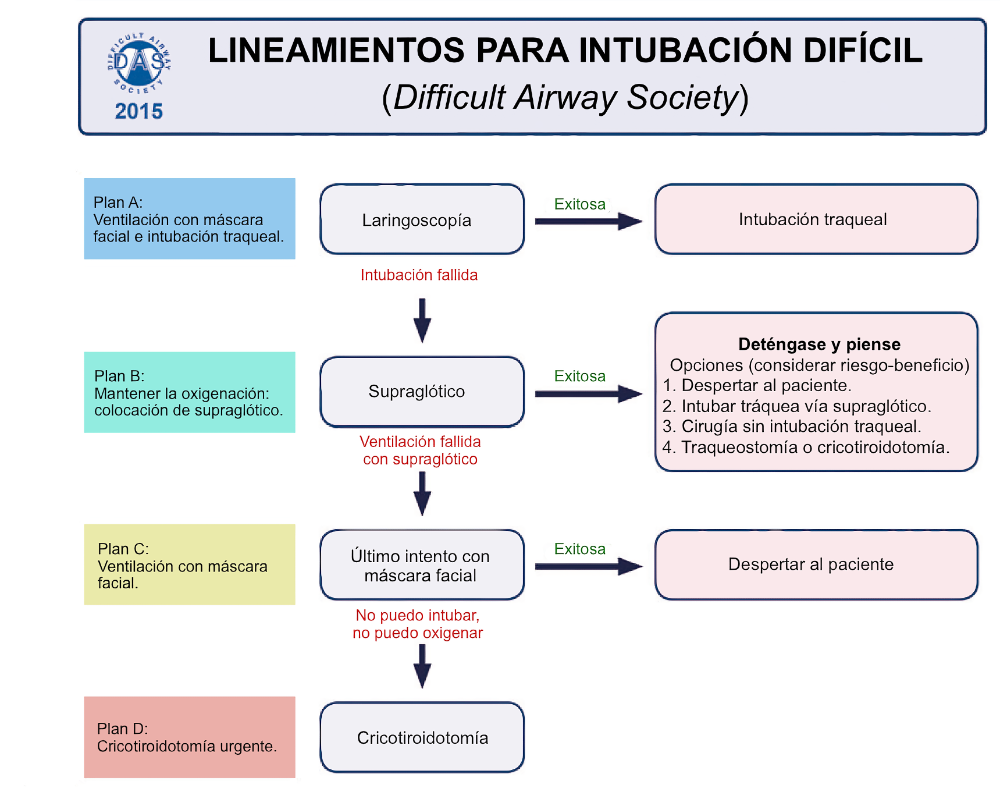 DIFFICULT AIRWAY SOCIETY
DAS
2015

LINEAMIENTOS PARA INTUBACIÓN DIFÍCIL
(Difficult Airway Society)

Plan A:
Ventilación con máscara facial e intubación traqueal.

Laringoscopía

Exitosa

Intubación traqueal

Intubación fallida

Plan B:
Mantener la oxigenación: colocación de supraglótico.

Supraglótico

Exitosa

Deténgase y piense
Opciones (considerar riesgo-beneficio)
1. Despertar al paciente.
2. Intubar tráquea vía supraglótico.
3. Cirugía sin intubación traqueal.
4. Traqueostomía o cricotiroidotomía.

Ventilación fallida con supraglótico

Plan C:
Ventilación con máscara facial.

Último intento con máscara facial

Exitosa

Despertar al paciente

No puedo intubar, no puedo oxigenar

Plan D:
Cricotiroidotomía urgente.

Cricotiroidotomía